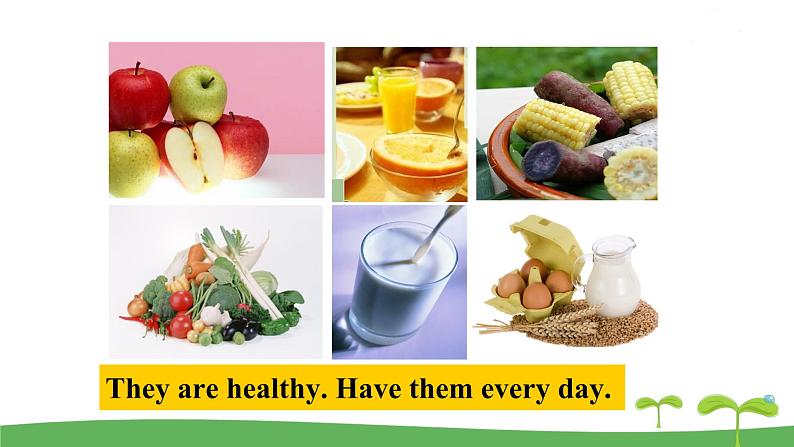 They are healthy. Have them every day.